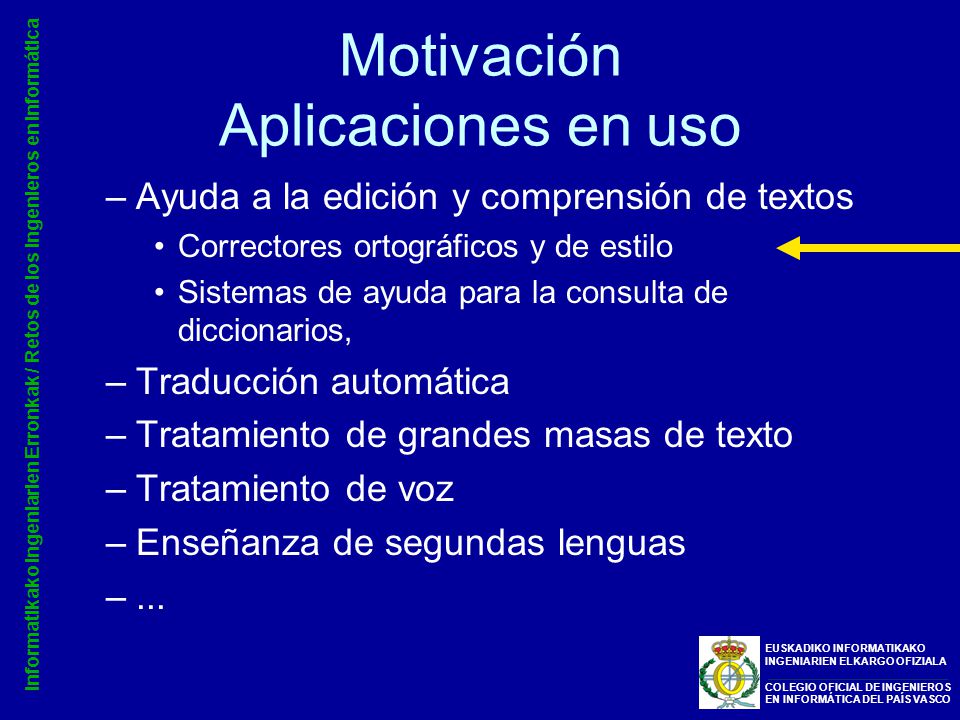 Informatikako Ingeniarien Erronkak / Retos de los Ingenieros en Informática

Motivación
Aplicaciones en uso

– Ayuda a la edición y comprensión de textos
• Correctores ortográficos y de estilo
• Sistemas de ayuda para la consulta de diccionarios,
– Traducción automática
– Tratamiento de grandes masas de texto
– Tratamiento de voz
– Enseñanza de segundas lenguas
– ...

EUSKADIKO INFORMATIKAKO INGENIARIEN ELKARGO OFIZIALA
COLEGIO OFICIAL DE INGENIEROS EN INFORMÁTICA DEL PAÍS VASCO